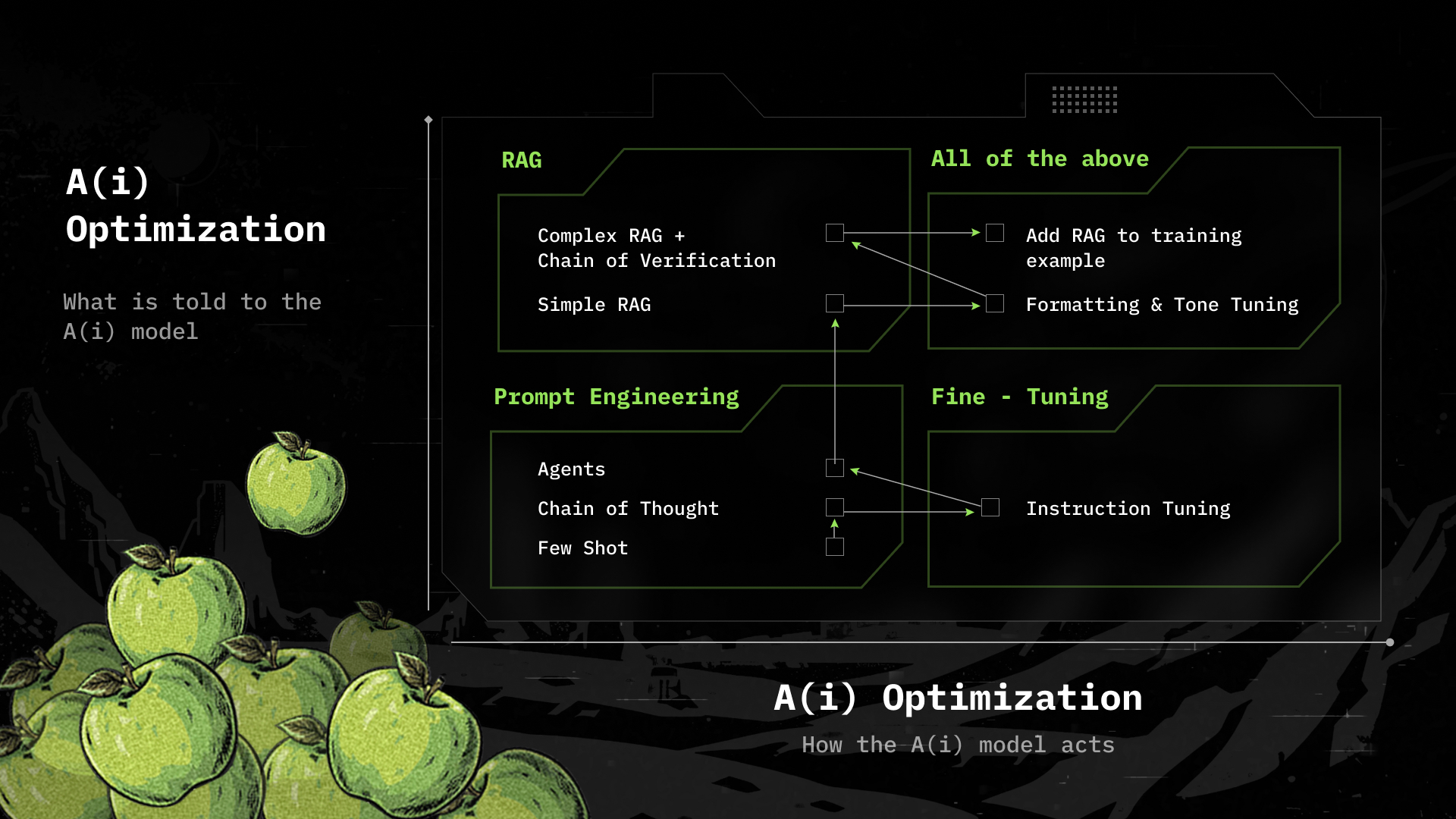 A(i) Optimization

What is told to the A(i) model

RAG

Complex RAG + Chain of Verification

Simple RAG

All of the above

Add RAG to training example

Formatting & Tone Tuning

Prompt Engineering

Agents

Chain of Thought

Few Shot

Fine - Tuning

Instruction Tuning

A(i) Optimization

How the A(i) model acts